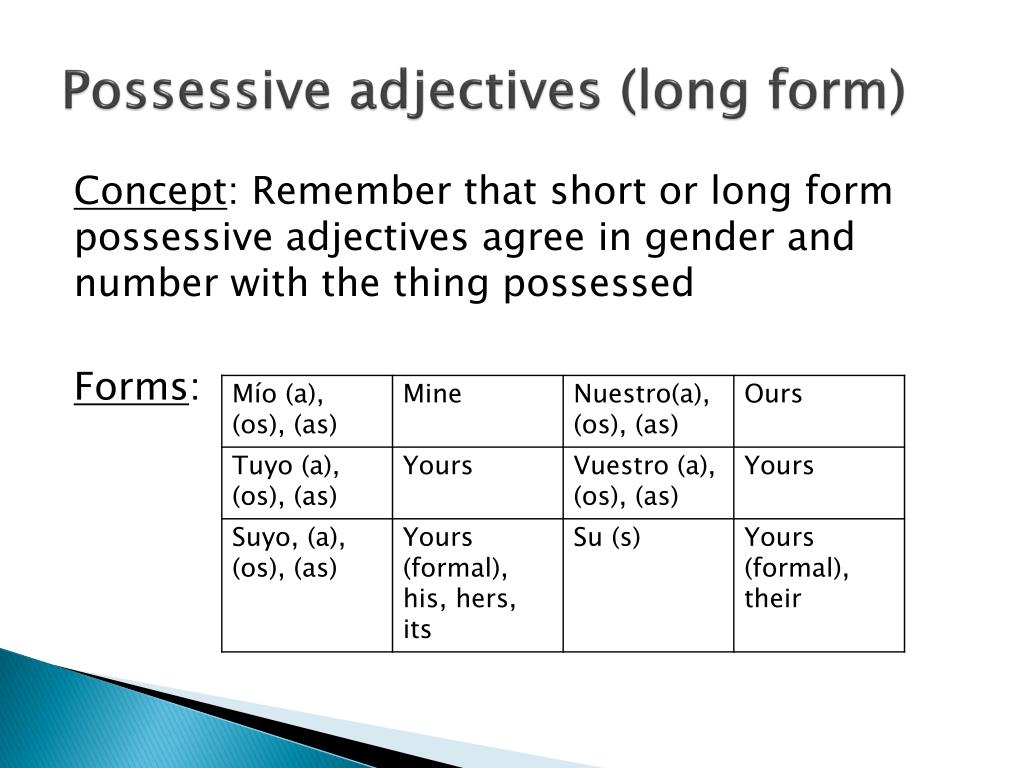 Possessive adjectives (long form)

Concept: Remember that short or long form possessive adjectives agree in gender and number with the thing possessed

Forms:

| Mío (a), (os), (as) | Mine | Nuestro(a), (os), (as) | Ours |
|---|---|---|---|
| Tuyo (a), (os), (as) | Yours | Vuestro (a), (os), (as) | Yours |
| Suyo, (a), (os), (as) | Yours (formal), his, hers, its | Su (s) | Yours (formal), their |